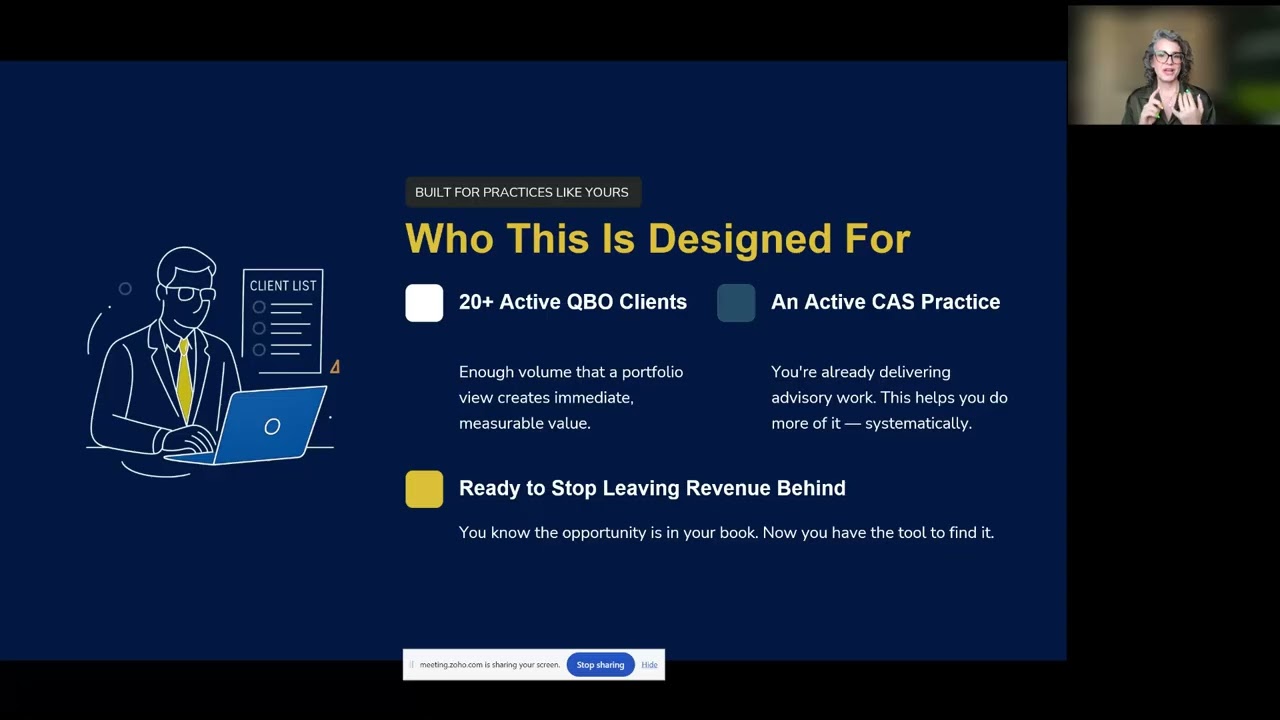 CLIENT LIST

BUILT FOR PRACTICES LIKE YOURS

Who This Is Designed For

20+ Active QBO Clients

Enough volume that a portfolio view creates immediate, measurable value.

An Active CAS Practice

You're already delivering advisory work. This helps you do more of it — systematically.

Ready to Stop Leaving Revenue Behind

You know the opportunity is in your book. Now you have the tool to find it.

meeting.zoho.com is sharing your screen. Stop sharing Hide